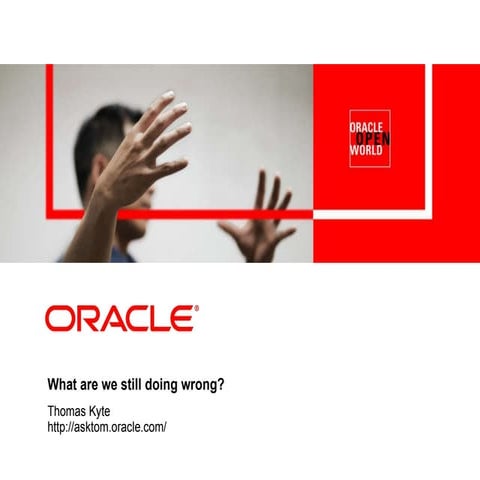 ORACLE
OPEN
WORLD

ORACLE®

What are we still doing wrong?

Thomas Kyte
http://asktom.oracle.com/